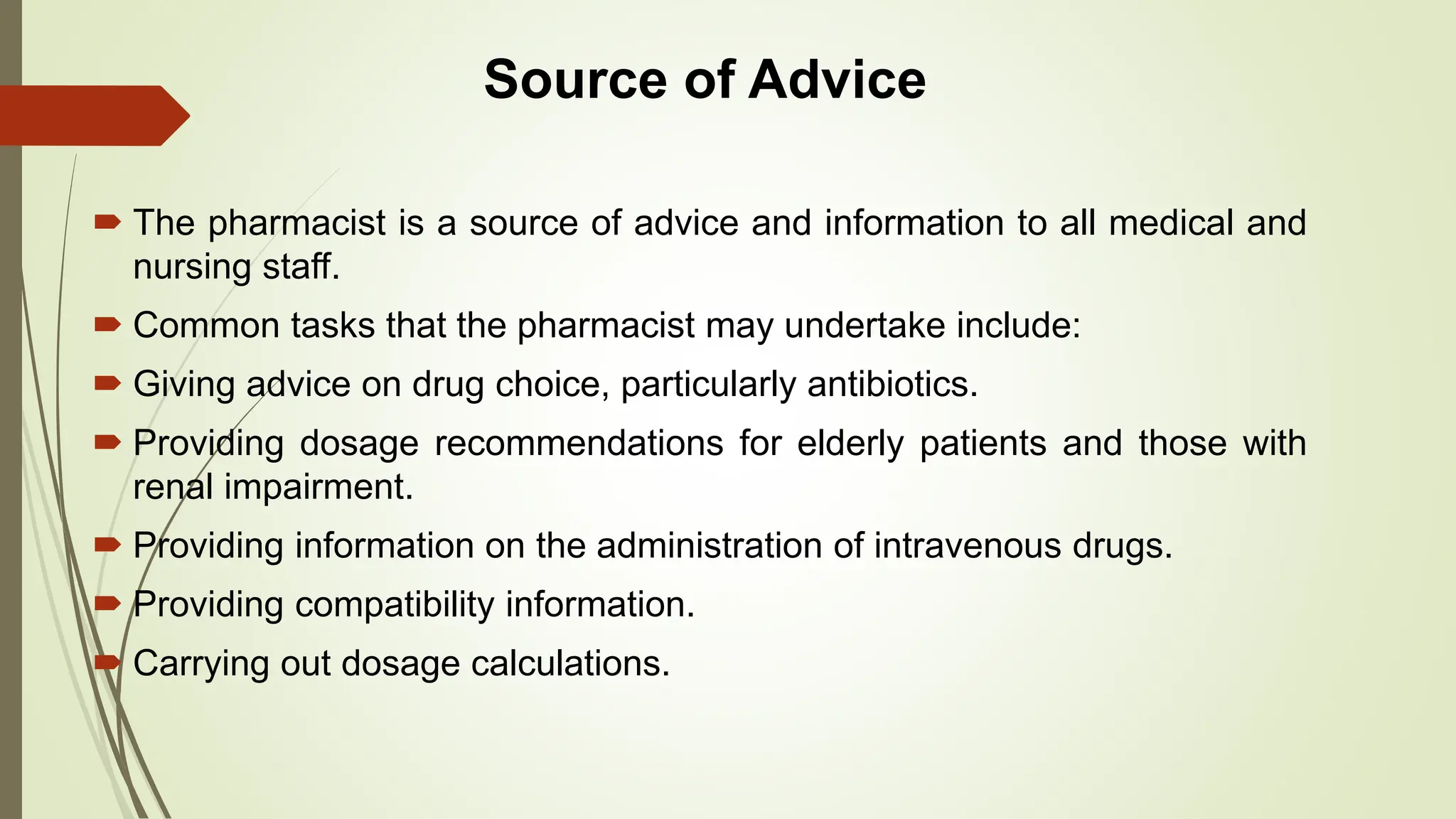 Source of Advice

The pharmacist is a source of advice and information to all medical and nursing staff.

Common tasks that the pharmacist may undertake include:

Giving advice on drug choice, particularly antibiotics.

Providing dosage recommendations for elderly patients and those with renal impairment.

Providing information on the administration of intravenous drugs.

Providing compatibility information.

Carrying out dosage calculations.